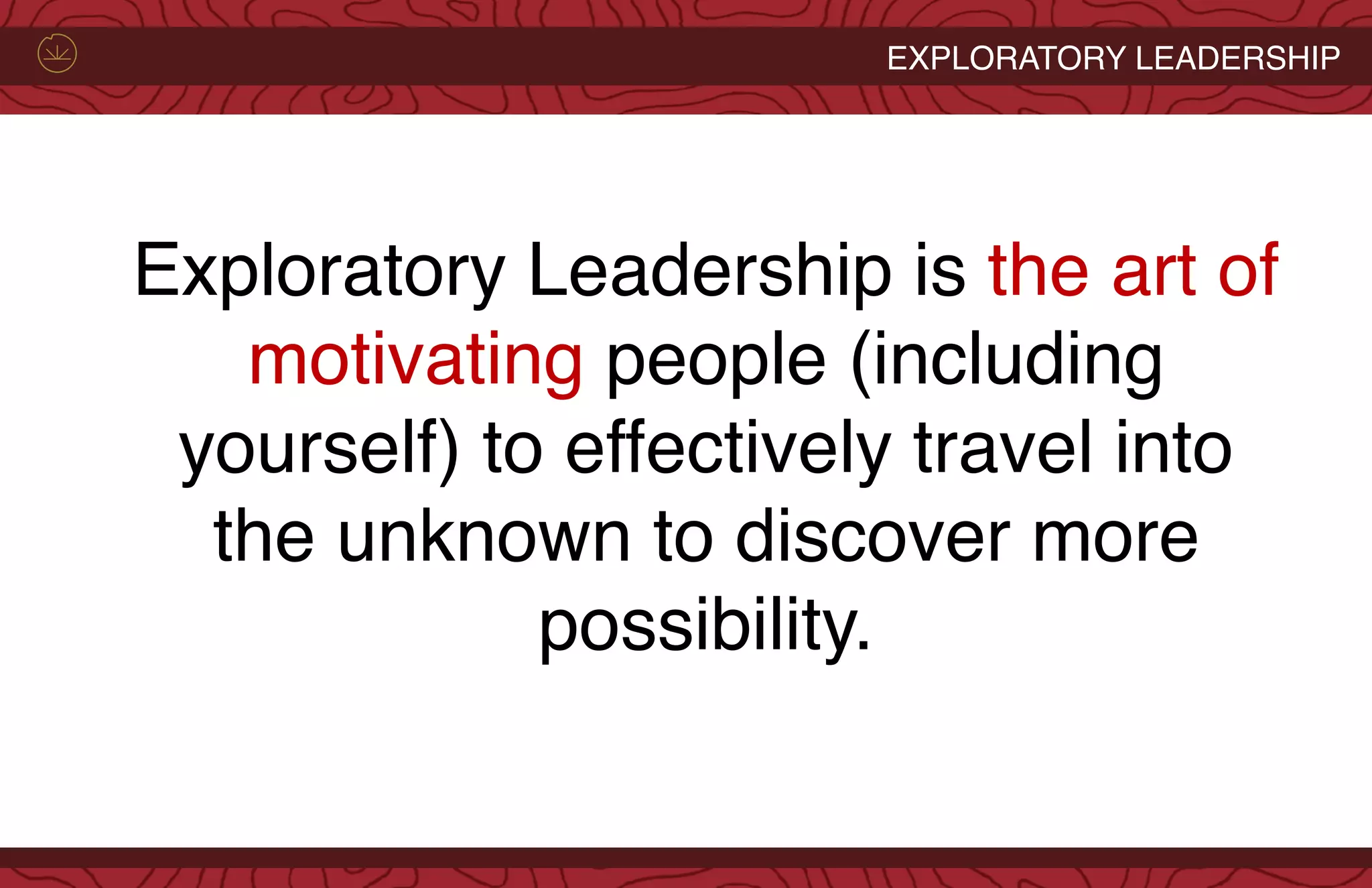 EXPLORATORY LEADERSHIP

Exploratory Leadership is the art of motivating people (including yourself) to effectively travel into the unknown to discover more possibility.